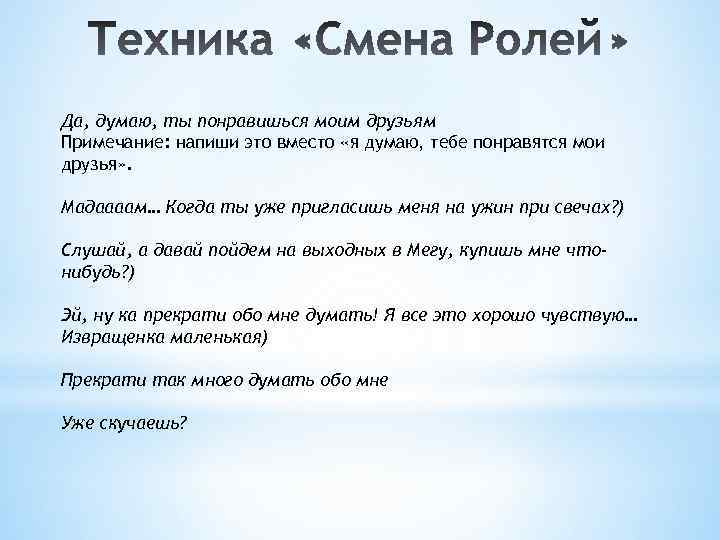 Техника «Смена Ролей»

Да, думаю, ты понравишься моим друзьям
Примечание: напиши это вместо «я думаю, тебе понравятся мои друзья».

Мадаааам… Когда ты уже пригласишь меня на ужин при свечах?)

Слушай, а давай пойдем на выходных в Мегу, купишь мне что-нибудь?)

Эй, ну ка прекрати обо мне думать! Я все это хорошо чувствую… Извращенка маленькая)

Прекрати так много думать обо мне

Уже скучаешь?